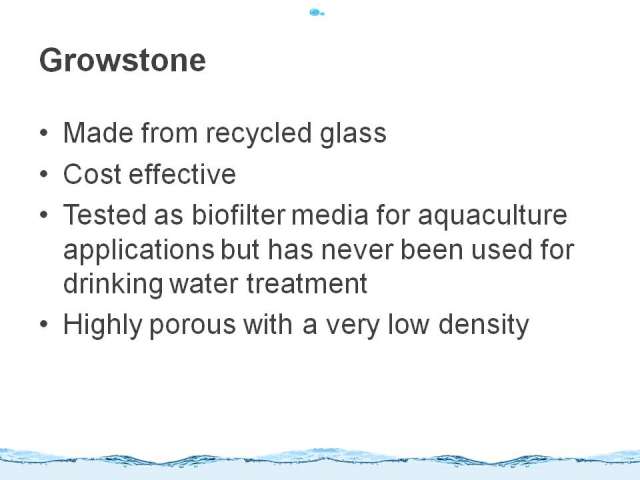 Growstone

• Made from recycled glass
• Cost effective
• Tested as biofilter media for aquaculture applications but has never been used for drinking water treatment
• Highly porous with a very low density